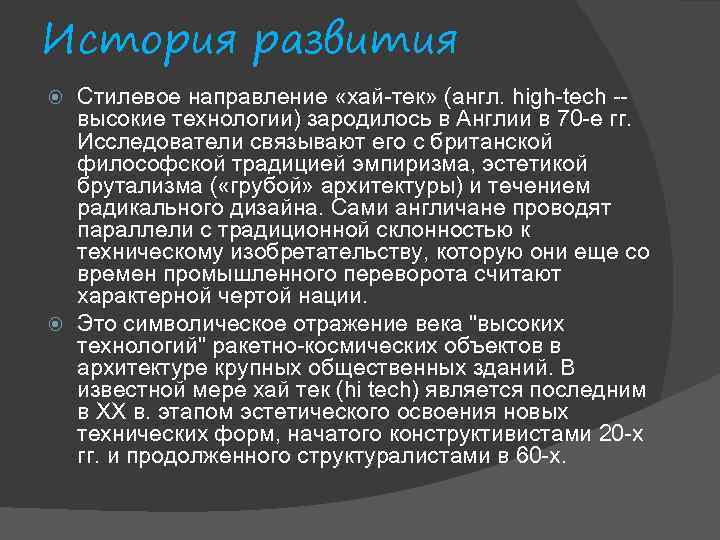 История развития

Стилевое направление «хай-тек» (англ. high-tech -- высокие технологии) зародилось в Англии в 70-е гг. Исследователи связывают его с британской философской традицией эмпиризма, эстетикой брутализма («грубой» архитектуры) и течением радикального дизайна. Сами англичане проводят параллели с традиционной склонностью к техническому изобретательству, которую они еще со времен промышленного переворота считают характерной чертой нации.

Это символическое отражение века "высоких технологий" ракетно-космических объектов в архитектуре крупных общественных зданий. В известной мере хай тек (hi tech) является последним в XX в. этапом эстетического освоения новых технических форм, начатого конструктивистами 20-х гг. и продолженного структуралистами в 60-х.